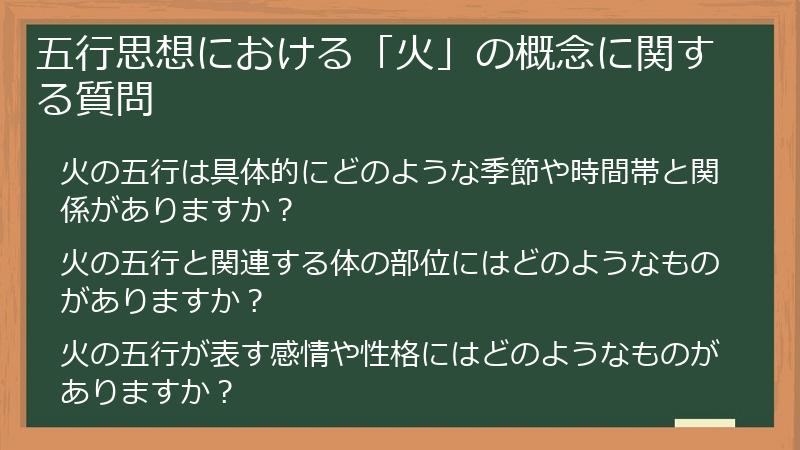 五行思想における「火」の概念に関する質問

火の五行は具体的にどのような季節や時間帯と関係がありますか？

火の五行と関連する体の部位にはどのようなものがありますか？

火の五行が表す感情や性格にはどのようなものがありますか？